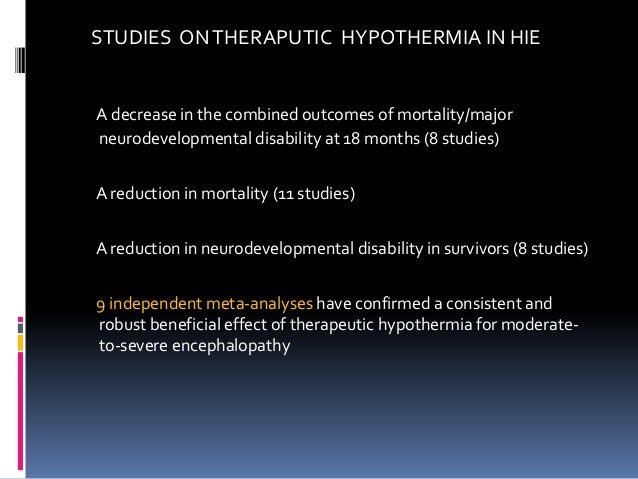 STUDIES ON THERAPUTIC HYPOTHERMIA IN HIE

A decrease in the combined outcomes of mortality/major neurodevelopmental disability at 18 months (8 studies)

A reduction in mortality (11 studies)

A reduction in neurodevelopmental disability in survivors (8 studies)

9 independent meta-analyses have confirmed a consistent and robust beneficial effect of therapeutic hypothermia for moderate-to-severe encephalopathy